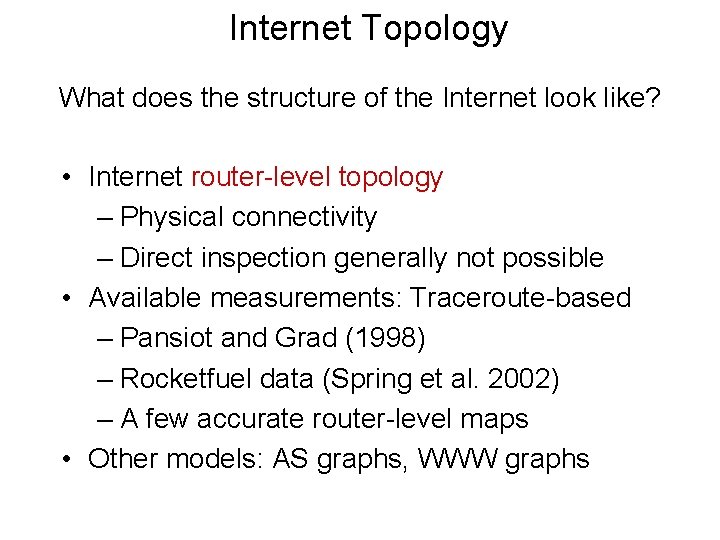 Internet Topology

What does the structure of the Internet look like?

• Internet router-level topology
 – Physical connectivity
 – Direct inspection generally not possible
• Available measurements: Traceroute-based
 – Pansiot and Grad (1998)
 – Rocketfuel data (Spring et al. 2002)
 – A few accurate router-level maps
• Other models: AS graphs, WWW graphs